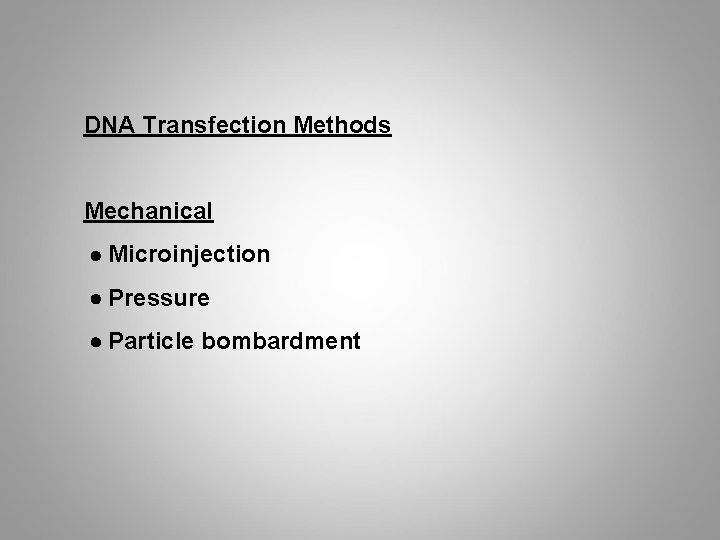 DNA Transfection Methods

Mechanical

● Microinjection

● Pressure

● Particle bombardment